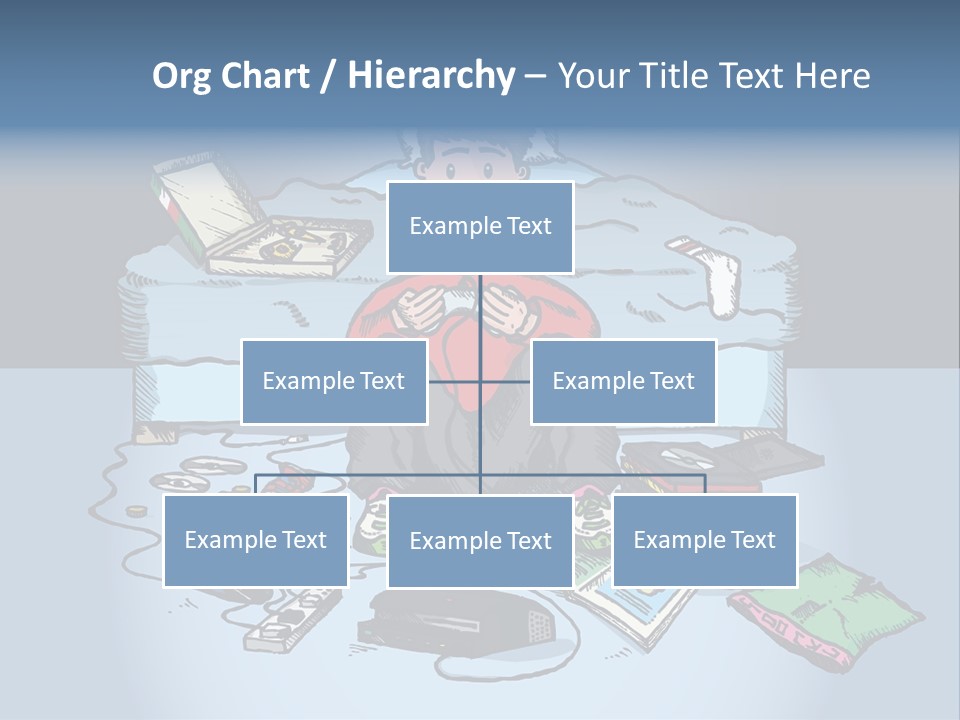 Org Chart / Hierarchy – Your Title Text Here

Example Text

Example Text

Example Text

Example Text

Example Text

Example Text